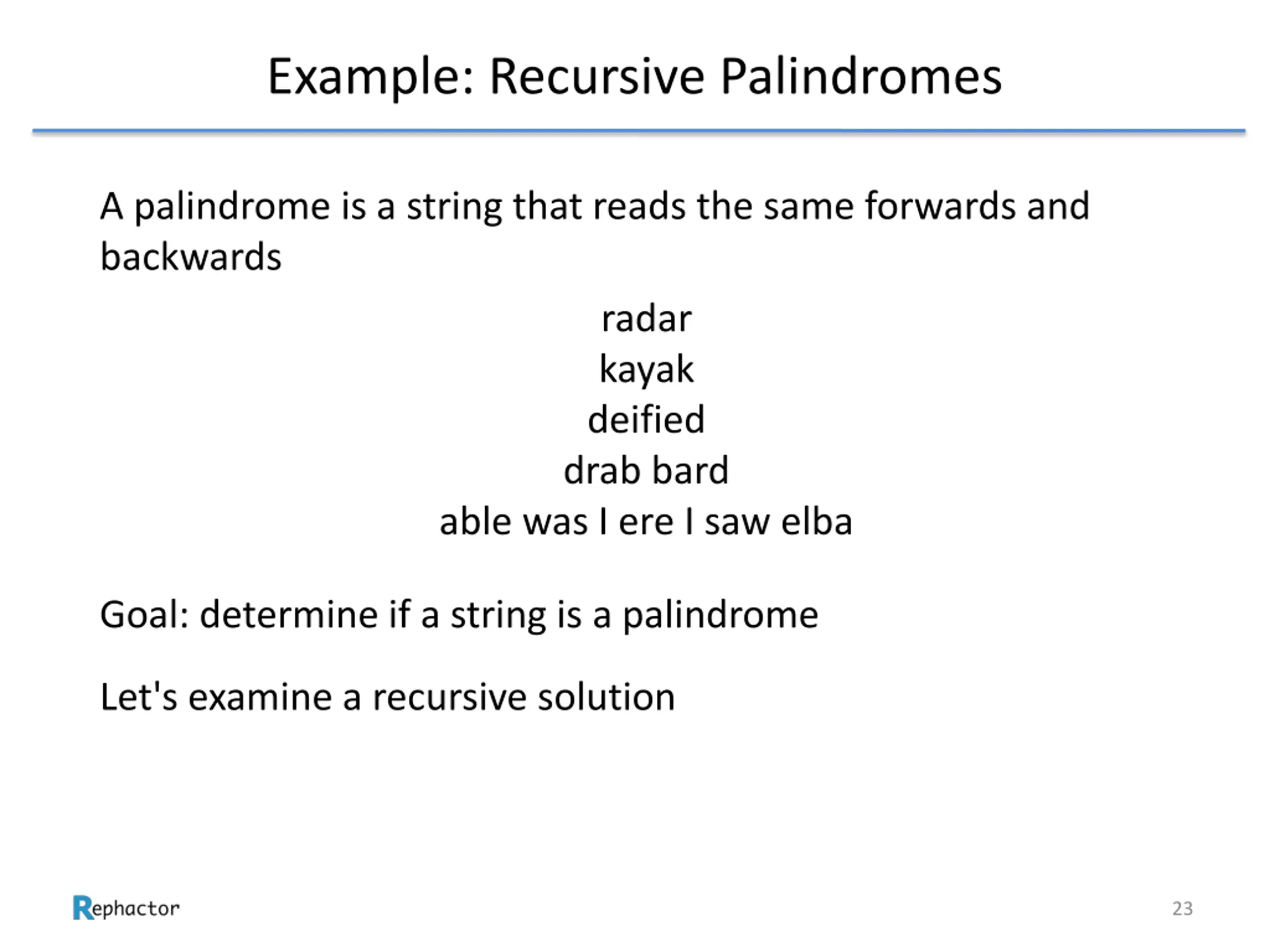 Example: Recursive Palindromes

A palindrome is a string that reads the same forwards and backwards

radar
kayak
deified
drab bard
able was I ere I saw elba

Goal: determine if a string is a palindrome

Let's examine a recursive solution

Rephactor

23